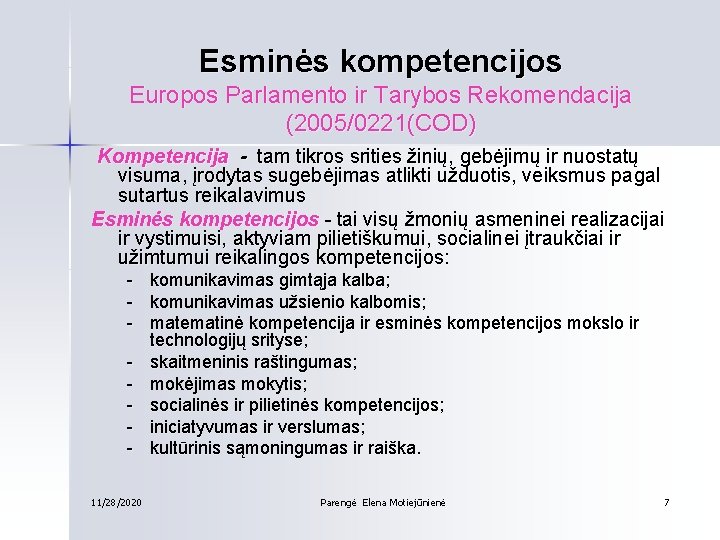 Esminės kompetencijos
Europos Parlamento ir Tarybos Rekomendacija (2005/0221(COD)

Kompetencija - tam tikros srities žinių, gebėjimų ir nuostatų visuma, įrodytas sugebėjimas atlikti užduotis, veiksmus pagal sutartus reikalavimus

Esminės kompetencijos - tai visų žmonių asmeninei realizacijai ir vystimuisi, aktyviam pilietiškumui, socialinei įtraukčiai ir užimtumui reikalingos kompetencijos:

- komunikavimas gimtąja kalba;
- komunikavimas užsienio kalbomis;
- matematinė kompetencija ir esminės kompetencijos mokslo ir technologijų srityse;
- skaitmeninis raštingumas;
- mokėjimas mokytis;
- socialinės ir pilietinės kompetencijos;
- iniciatyvumas ir verslumas;
- kultūrinis sąmoningumas ir raiška.

11/28/2020
Parengė Elena Motiejūnienė
7